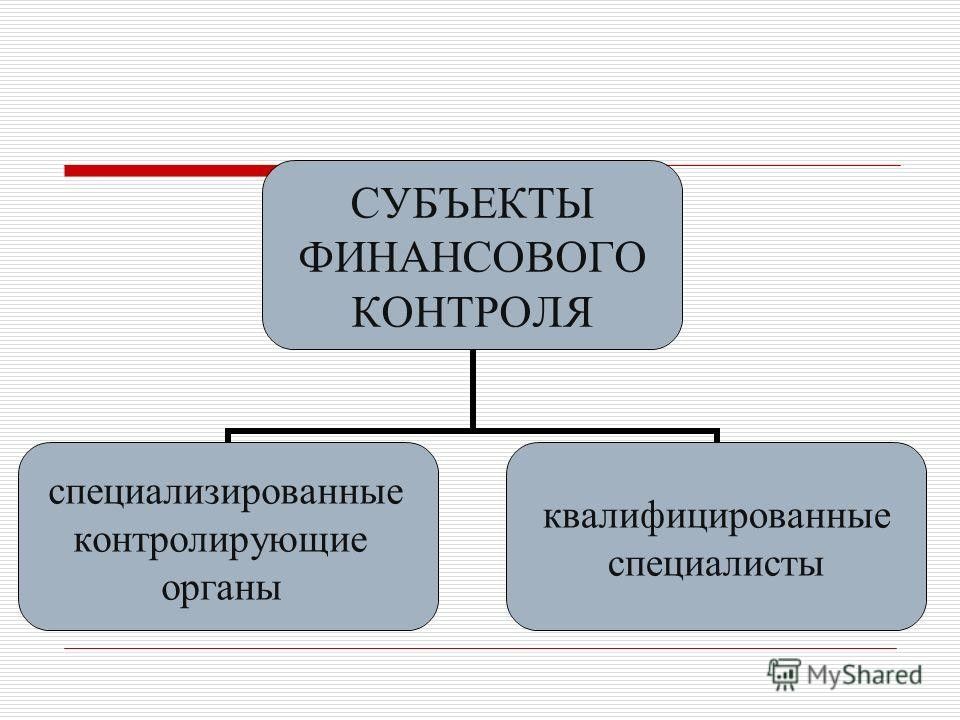 СУБЪЕКТЫ ФИНАНСОВОГО КОНТРОЛЯ

специализированные контролирующие органы

квалифицированные специалисты

MyShared